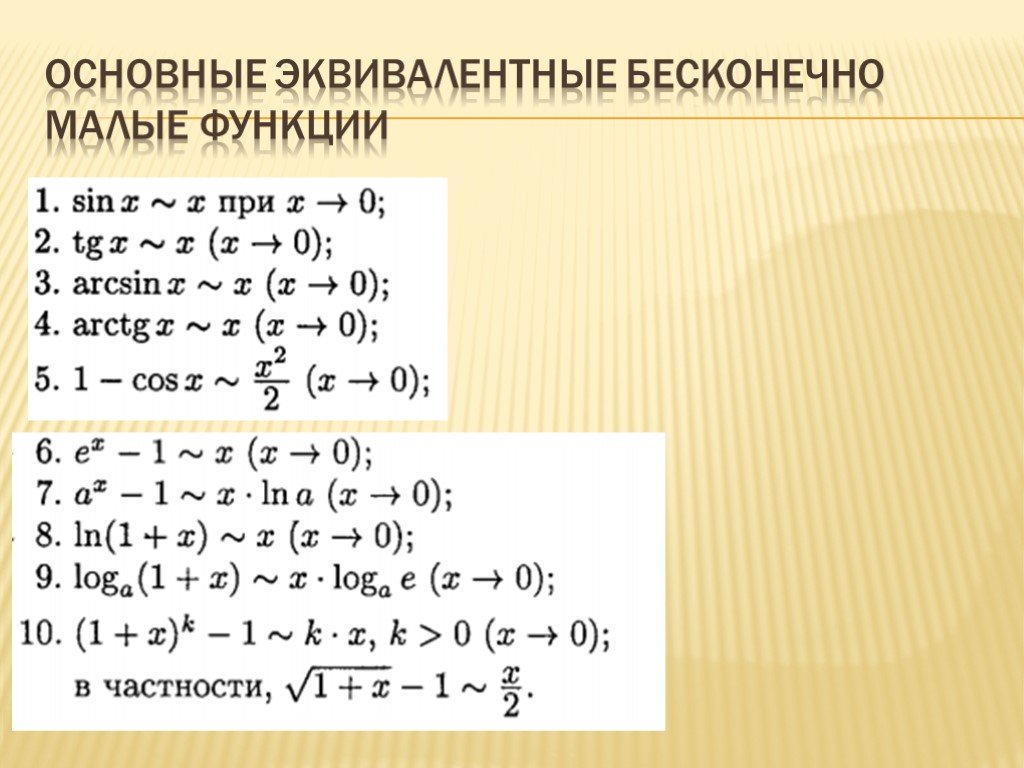 ОСНОВНЫЕ ЭКВИВАЛЕНТНЫЕ БЕСКОНЕЧНО МАЛЫЕ ФУНКЦИИ

1. $\sin x \sim x$ при $x \to 0$;
2. $\operatorname{tg} x \sim x$ $(x \to 0)$;
3. $\arcsin x \sim x$ $(x \to 0)$;
4. $\operatorname{arctg} x \sim x$ $(x \to 0)$;
5. $1 - \cos x \sim \frac{x^2}{2}$ $(x \to 0)$;

6. $e^x - 1 \sim x$ $(x \to 0)$;
7. $a^x - 1 \sim x \cdot \ln a$ $(x \to 0)$;
8. $\ln(1 + x) \sim x$ $(x \to 0)$;
9. $\log_a(1 + x) \sim x \cdot \log_a e$ $(x \to 0)$;
10. $(1 + x)^k - 1 \sim k \cdot x$, $k > 0$ $(x \to 0)$;
в частности, $\sqrt{1 + x} - 1 \sim \frac{x}{2}$.